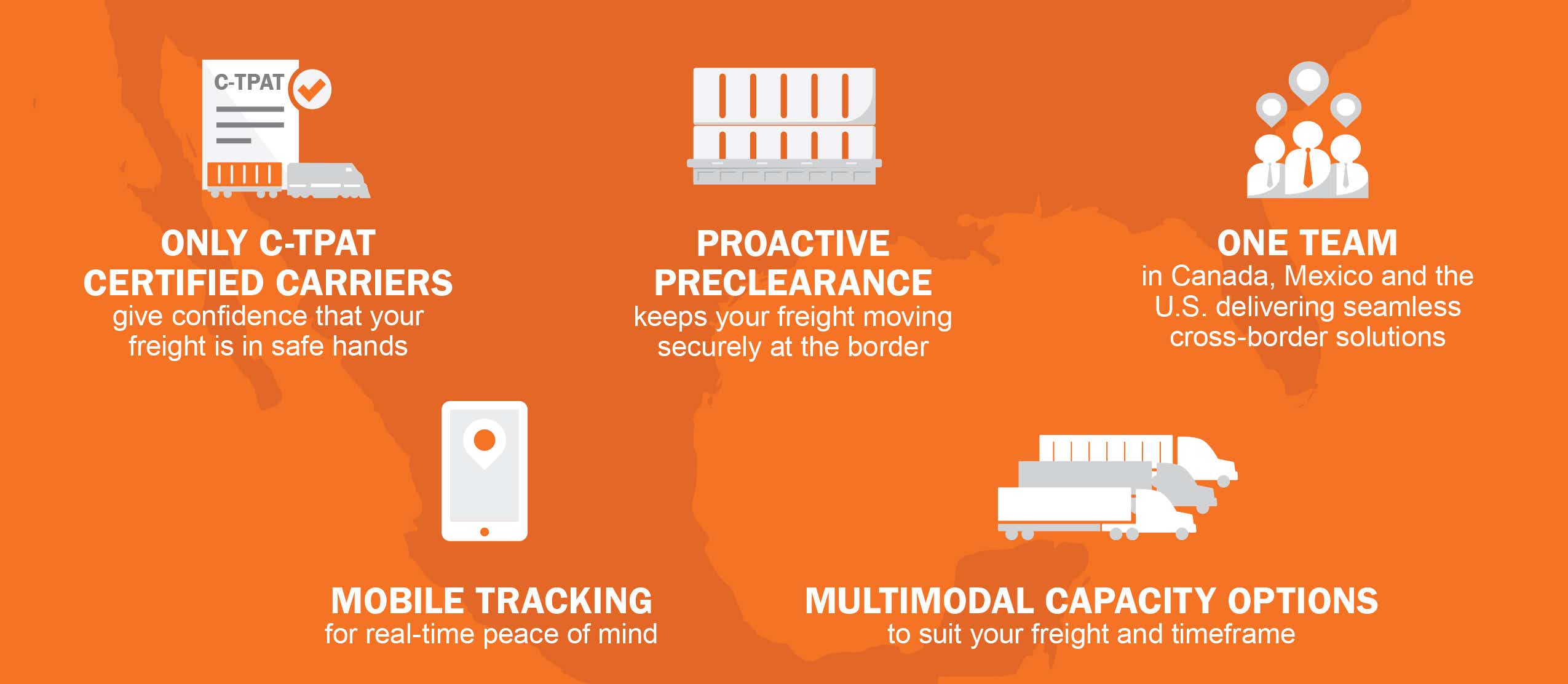 C-TPAT

ONLY C-TPAT CERTIFIED CARRIERS
give confidence that your freight is in safe hands

PROACTIVE PRECLEARANCE
keeps your freight moving securely at the border

ONE TEAM
in Canada, Mexico and the U.S. delivering seamless cross-border solutions

MOBILE TRACKING
for real-time peace of mind

MULTIMODAL CAPACITY OPTIONS
to suit your freight and timeframe